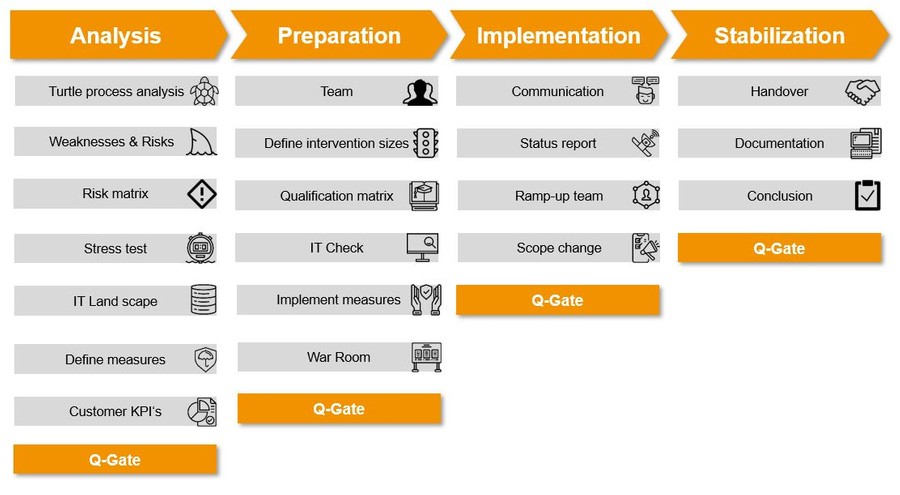 Analysis

Turtle process analysis

Weaknesses & Risks

Risk matrix

Stress test

IT Land scape

Define measures

Customer KPI's

Q-Gate

Preparation

Team

Define intervention sizes

Qualification matrix

IT Check

Implement measures

War Room

Q-Gate

Implementation

Communication

Status report

Ramp-up team

Scope change

Q-Gate

Stabilization

Handover

Documentation

Conclusion

Q-Gate